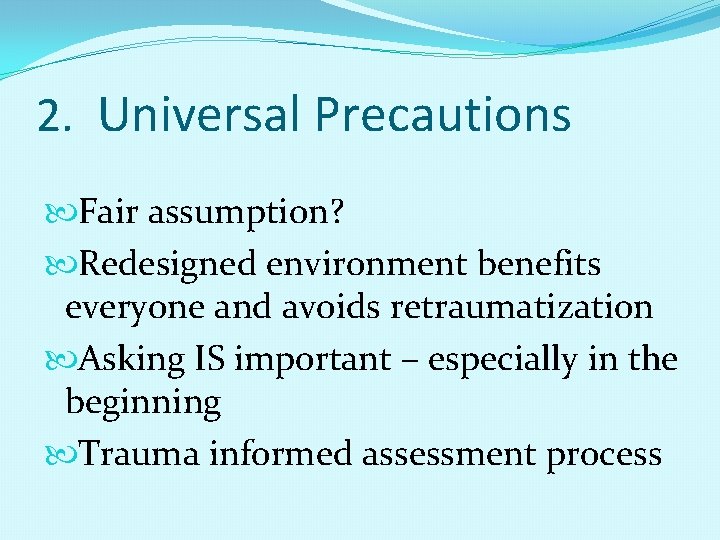 2. Universal Precautions

Fair assumption?

Redesigned environment benefits everyone and avoids retraumatization

Asking IS important – especially in the beginning

Trauma informed assessment process